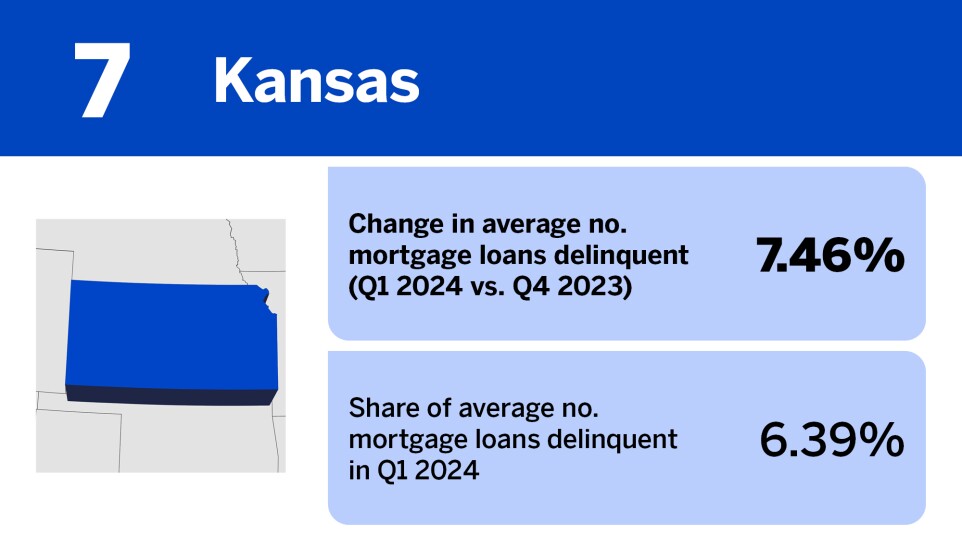 7 Kansas

Change in average no. mortgage loans delinquent (Q1 2024 vs. Q4 2023)

7.46%

Share of average no. mortgage loans delinquent in Q1 2024

6.39%